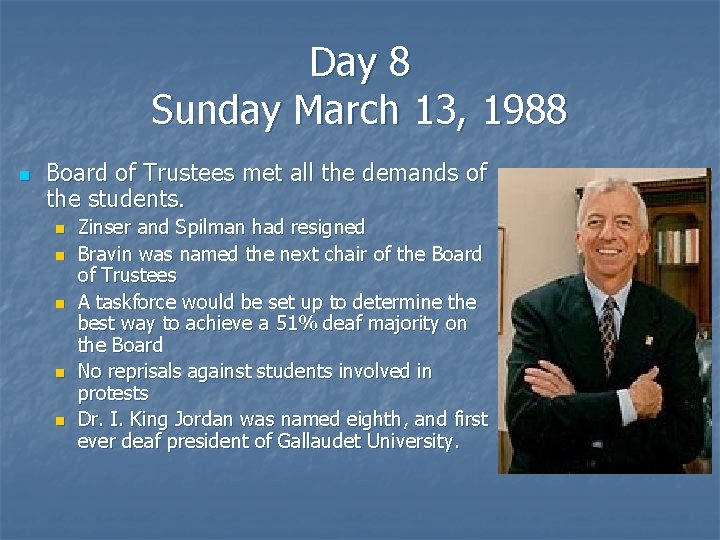 Day 8
Sunday March 13, 1988

Board of Trustees met all the demands of the students.

Zinser and Spilman had resigned

Bravin was named the next chair of the Board of Trustees

A taskforce would be set up to determine the best way to achieve a 51% deaf majority on the Board

No reprisals against students involved in protests

Dr. I. King Jordan was named eighth, and first ever deaf president of Gallaudet University.